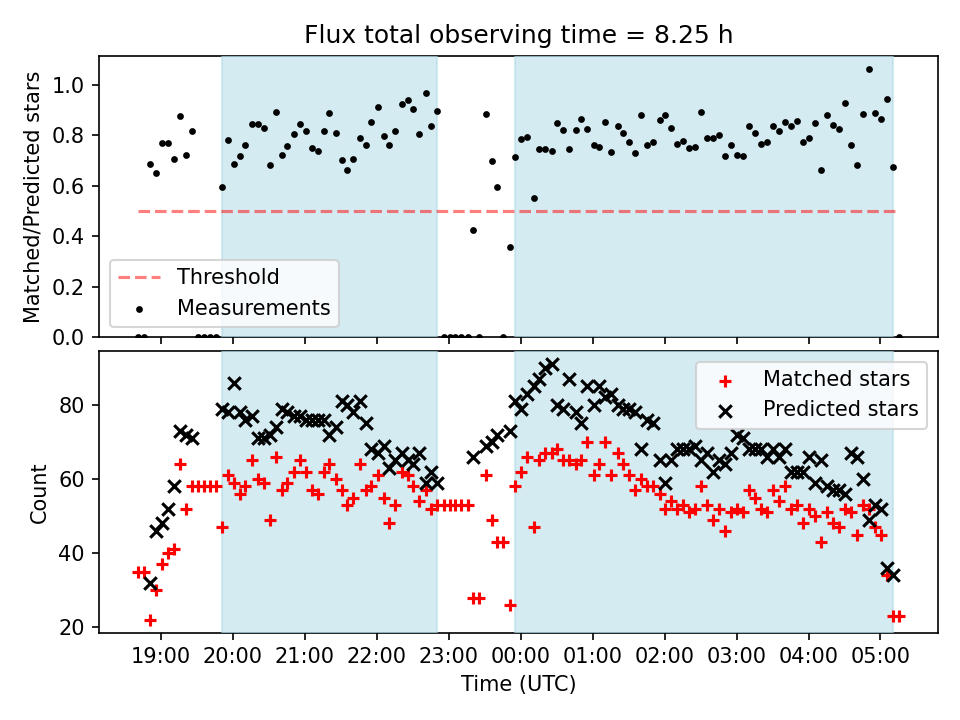 Flux total observing time = 8.25 h

Matched/Predicted stars

1.0
0.8
0.6
0.4
0.2
0.0

Threshold
Measurements

Count

80
60
40
20

Matched stars
Predicted stars

19:00 20:00 21:00 22:00 23:00 00:00 01:00 02:00 03:00 04:00 05:00

Time (UTC)